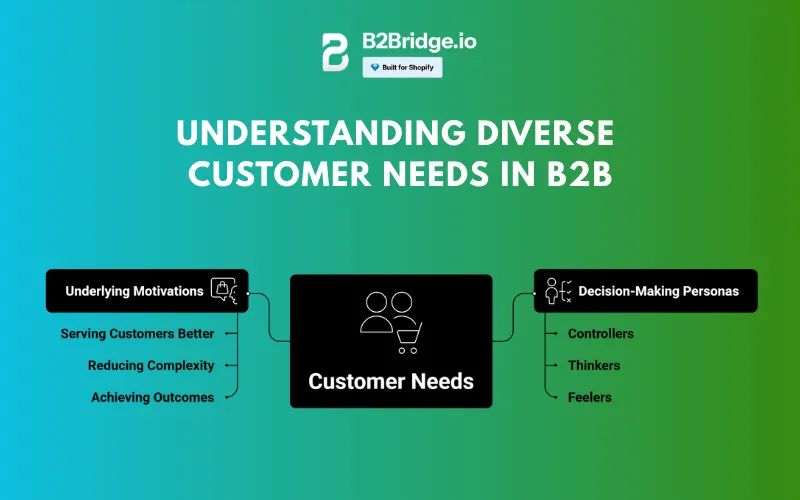 B2Bridge.io
Built for Shopify

UNDERSTANDING DIVERSE CUSTOMER NEEDS IN B2B

Underlying Motivations

Serving Customers Better

Reducing Complexity

Achieving Outcomes

Customer Needs

Decision-Making Personas

Controllers

Thinkers

Feelers